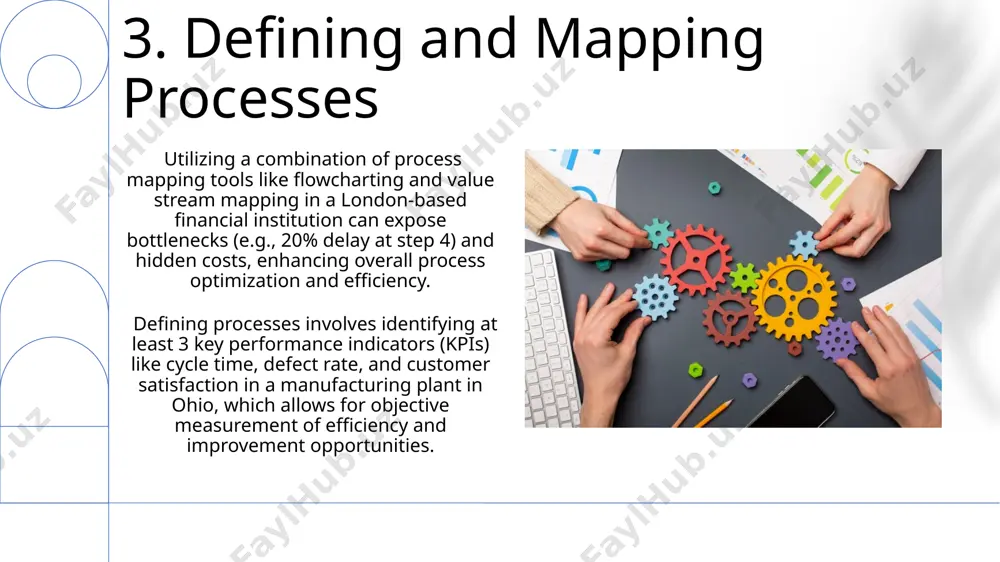 3. Defining and Mapping Processes

Utilizing a combination of process mapping tools like flowcharting and value stream mapping in a London-based financial institution can expose bottlenecks (e.g., 20% delay at step 4) and hidden costs, enhancing overall process optimization and efficiency.

Defining processes involves identifying at least 3 key performance indicators (KPIs) like cycle time, defect rate, and customer satisfaction in a manufacturing plant in Ohio, which allows for objective measurement of efficiency and improvement opportunities.

FaylHub.uz FaylHub.uz FaylHub.uz FaylHub.uz FaylHub.uz FaylHub.uz